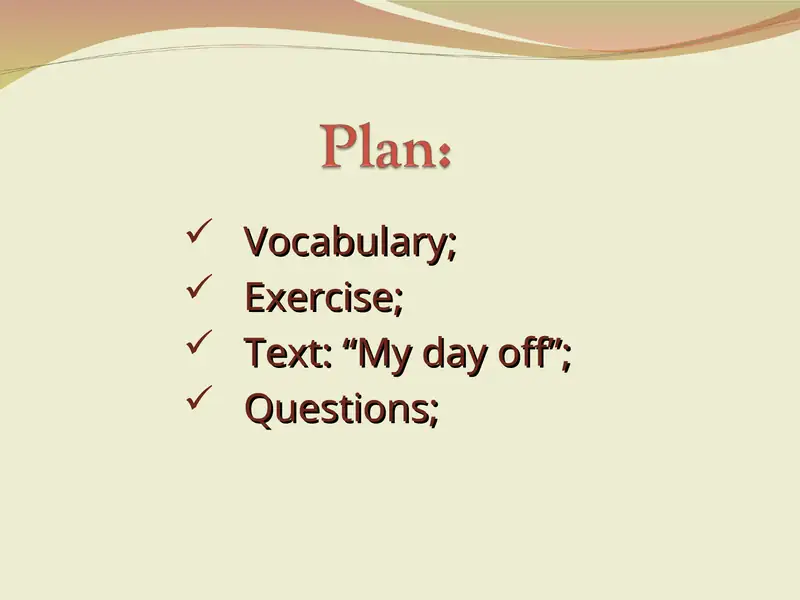 Plan:

✓ Vocabulary;
✓ Exercise;
✓ Text: “My day off”;
✓ Questions;